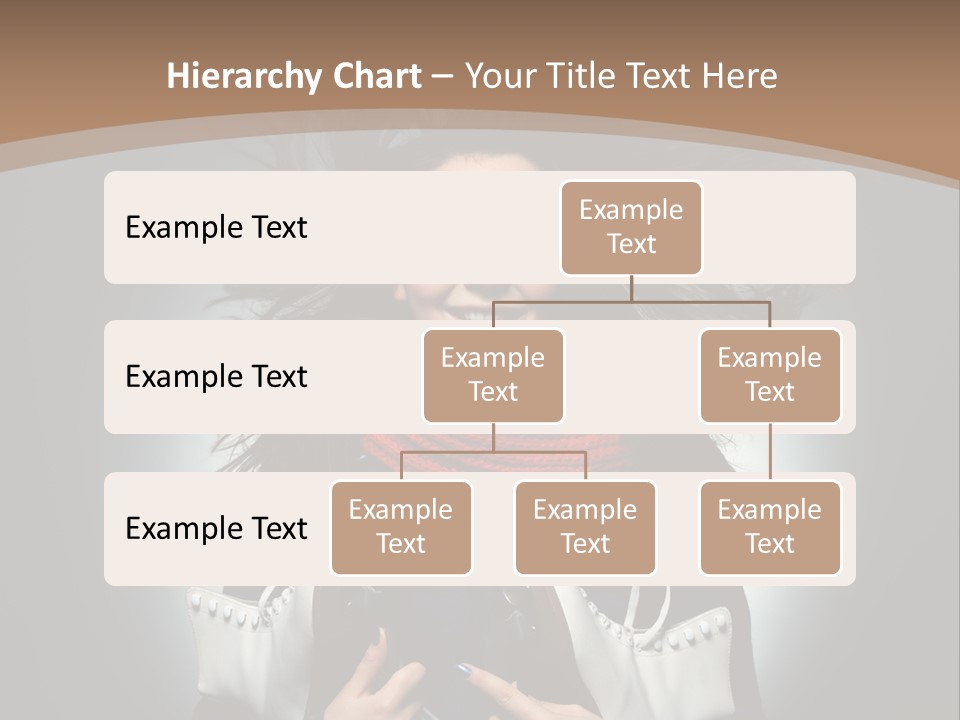 Hierarchy Chart – Your Title Text Here

Example Text

Example Text

Example Text

Example Text

Example Text

Example Text

Example Text

Example Text

Example Text